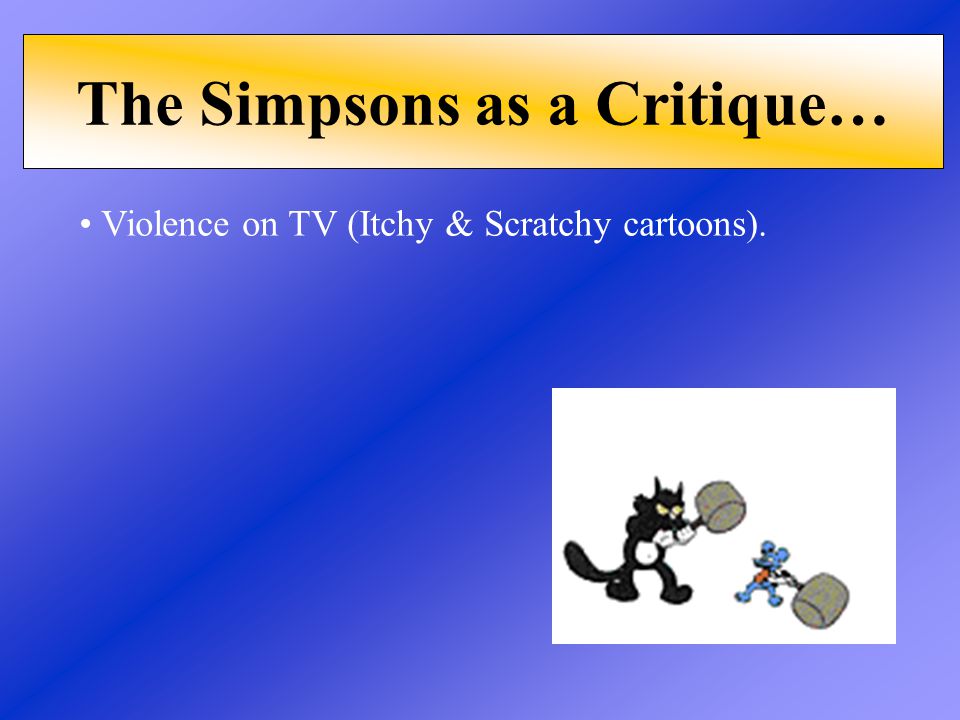 The Simpsons as a Critique…

• Violence on TV (Itchy & Scratchy cartoons).